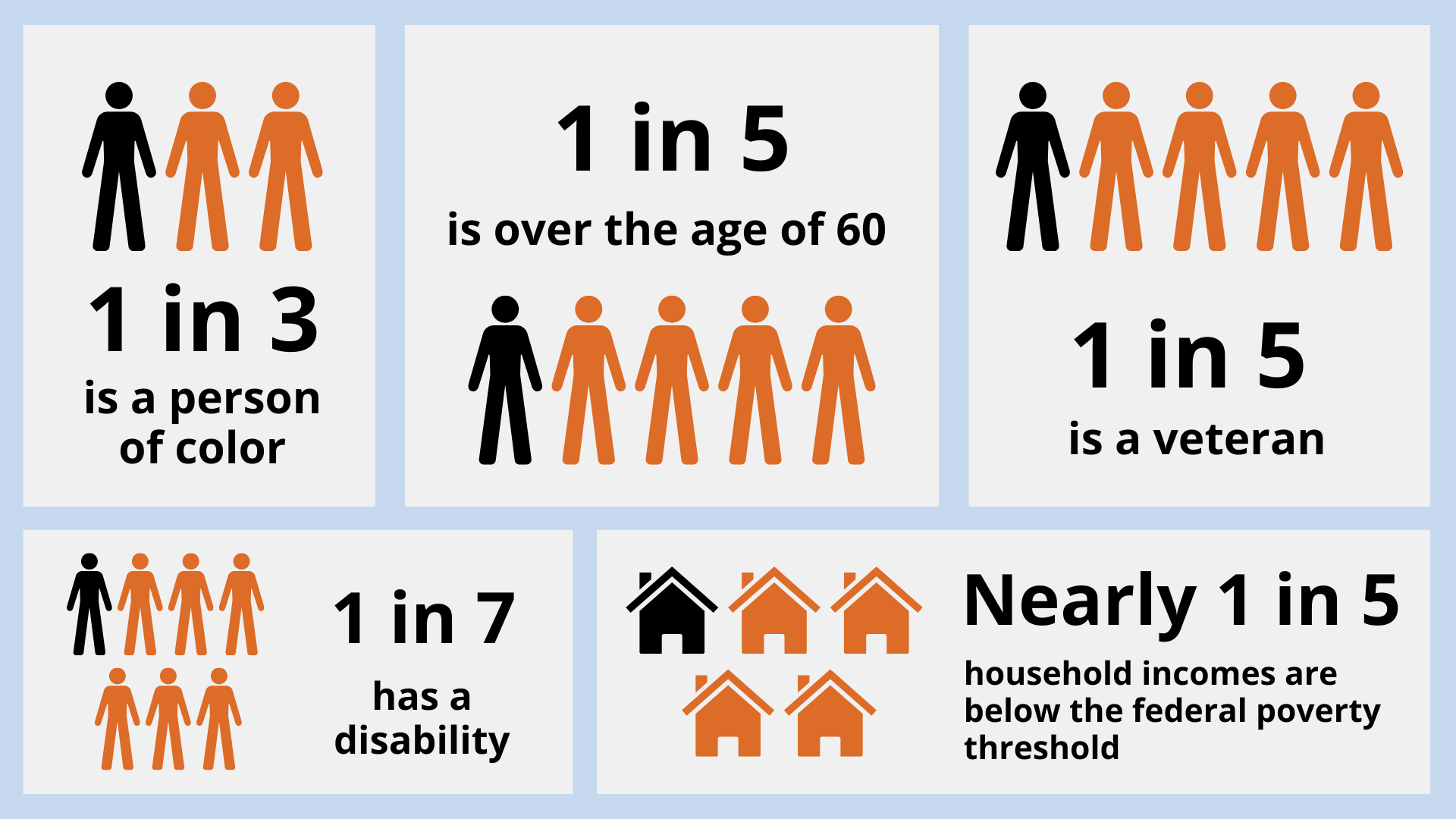 1 in 3
is a person of color

1 in 5
is over the age of 60

1 in 5
is a veteran

1 in 7
has a disability

Nearly 1 in 5
household incomes are below the federal poverty threshold